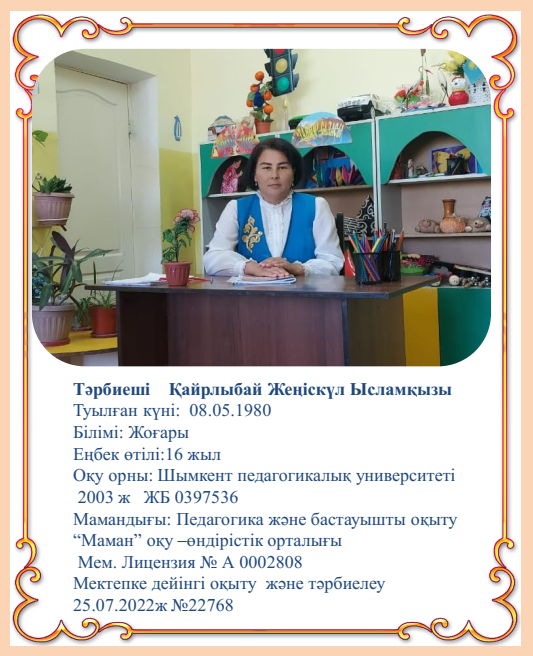 Тәрбиеші Қайрлыбай Жеңіскүл Ысламқызы
Туылған күні: 08.05.1980
Білімі: Жоғары
Еңбек өтілі:16 жыл
Оқу орны: Шымкент педагогикалық университеті
2003 ж ЖБ 0397536
Мамандығы: Педагогика және бастауышты оқыту
“Маман” оқу –өндірістік орталығы
Мем. Лицензия № А 0002808
Мектепке дейінгі оқыту және тәрбиелеу
25.07.2022ж №22768